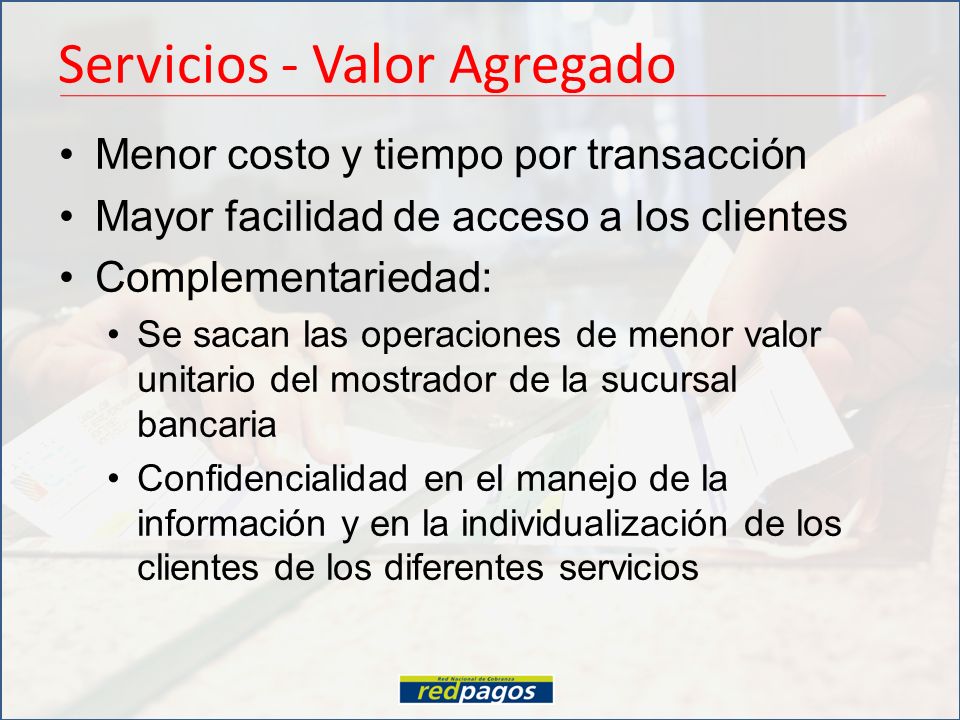 Servicios - Valor Agregado

• Menor costo y tiempo por transacción
• Mayor facilidad de acceso a los clientes
• Complementariedad:
  • Se sacan las operaciones de menor valor unitario del mostrador de la sucursal bancaria
  • Confidencialidad en el manejo de la información y en la individualización de los clientes de los diferentes servicios

Red Nacional de Cobranza
redpagos